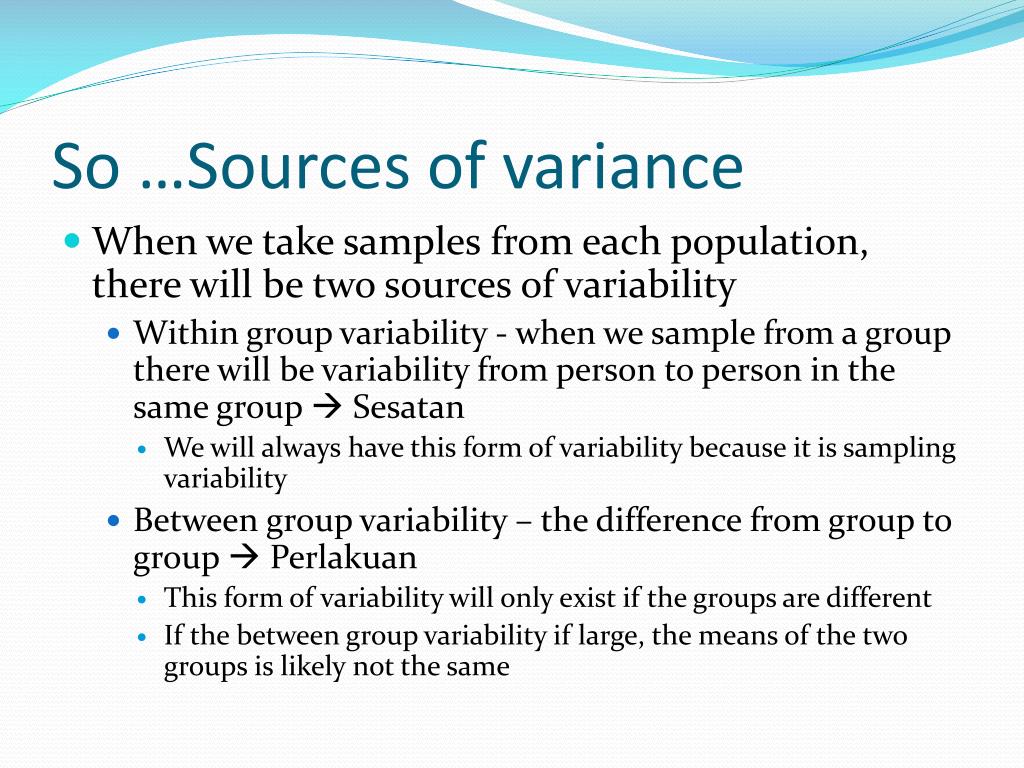 So …Sources of variance

- When we take samples from each population, there will be two sources of variability
  - Within group variability - when we sample from a group there will be variability from person to person in the same group → Sesatan
    - We will always have this form of variability because it is sampling variability
  - Between group variability – the difference from group to group → Perlakuan
    - This form of variability will only exist if the groups are different
    - If the between group variability if large, the means of the two groups is likely not the same